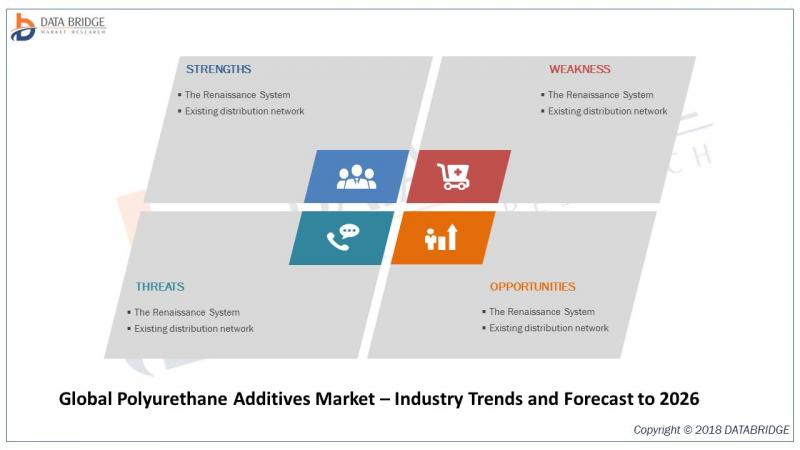 DATA BRIDGE
MARKET RESEARCH

STRENGTHS
▪ The Renaissance System
▪ Existing distribution network

WEAKNESS
▪ The Renaissance System
▪ Existing distribution network

THREATS
▪ The Renaissance System
▪ Existing distribution network

OPPORTUNITIES
▪ The Renaissance System
▪ Existing distribution network

Global Polyurethane Additives Market – Industry Trends and Forecast to 2026

Copyright © 2018 DATABRIDGE